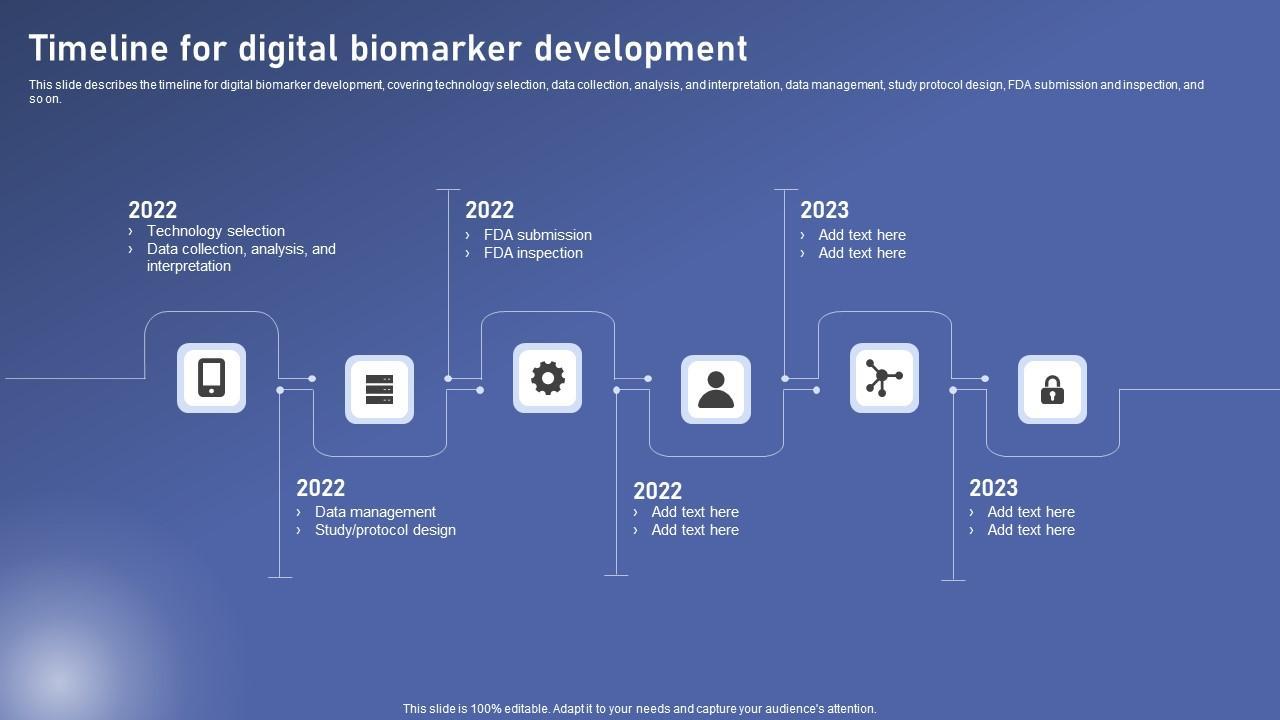 Timeline for digital biomarker development

This slide describes the timeline for digital biomarker development, covering technology selection, data collection, analysis, and interpretation, data management, study protocol design, FDA submission and inspection, and so on.

2022
› Technology selection
› Data collection, analysis, and interpretation

2022
› FDA submission
› FDA inspection

2023
› Add text here
› Add text here

2022
› Data management
› Study/protocol design

2022
› Add text here
› Add text here

2023
› Add text here
› Add text here

This slide is 100% editable. Adapt it to your needs and capture your audience's attention.